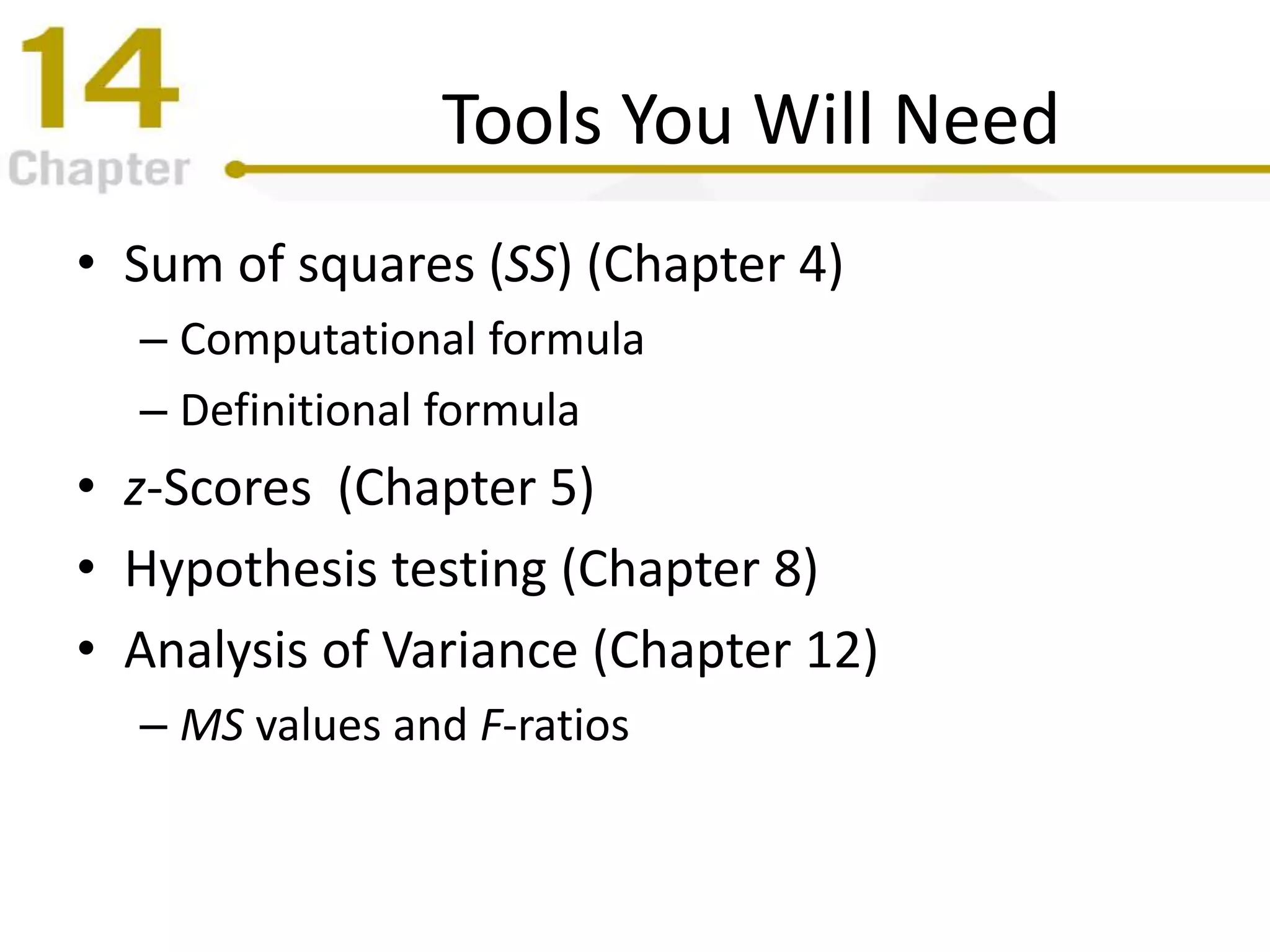 14
Chapter

Tools You Will Need

• Sum of squares (SS) (Chapter 4)
 – Computational formula
 – Definitional formula
• z-Scores (Chapter 5)
• Hypothesis testing (Chapter 8)
• Analysis of Variance (Chapter 12)
 – MS values and F-ratios